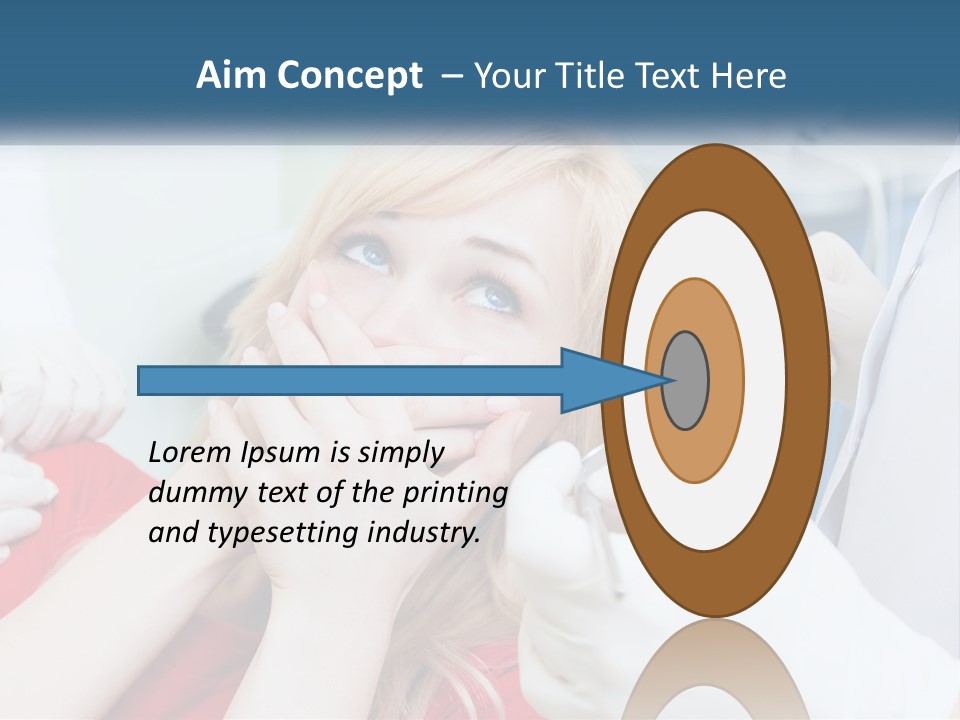 Aim Concept – Your Title Text Here

Lorem Ipsum is simply dummy text of the printing and typesetting industry.